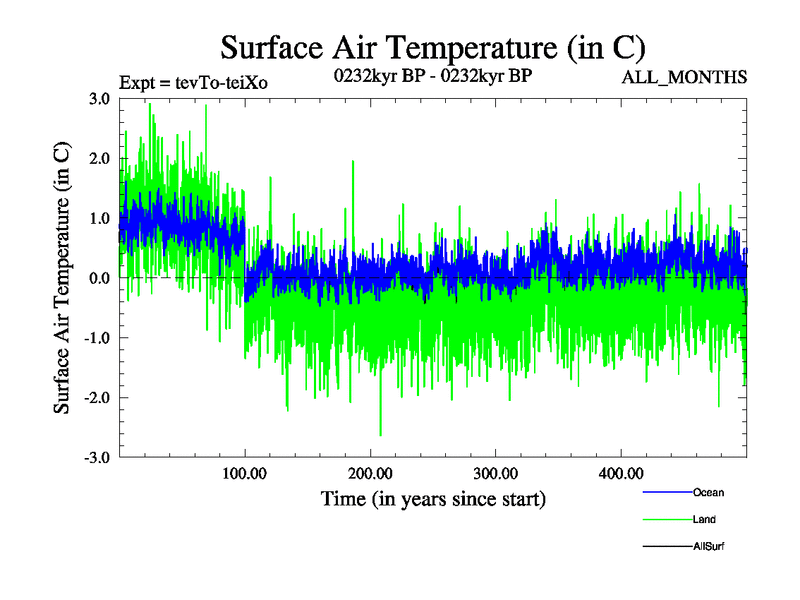 Surface Air Temperature (in C)

Expt = tevTo-teiXo

0232kyr BP - 0232kyr BP

ALL_MONTHS

Surface Air Temperature (in C)

3.0
2.0
1.0
0.0
-1.0
-2.0
-3.0

100.00
200.00
300.00
400.00

Time (in years since start)

Ocean
Land
AllSurf